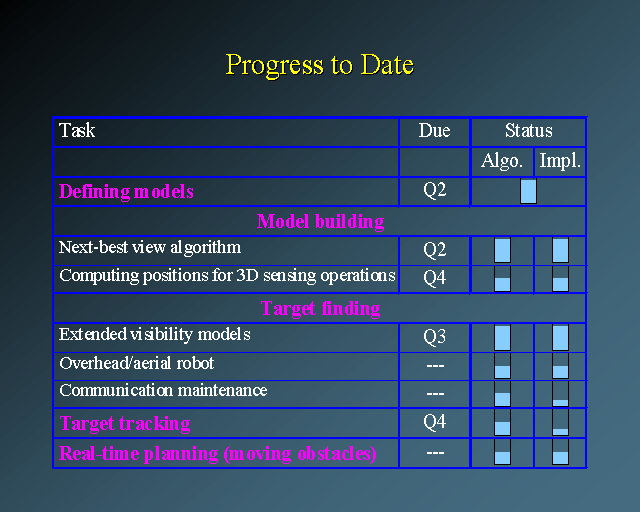 Progress to Date

| Task | Due | Status | |
|---|---|---|---|
| | | Algo. | Impl. |
| Defining models | Q2 | | |
| Model building | | | |
| Next-best view algorithm | Q2 | | |
| Computing positions for 3D sensing operations | Q4 | | |
| Target finding | | | |
| Extended visibility models | Q3 | | |
| Overhead/aerial robot | --- | | |
| Communication maintenance | --- | | |
| Target tracking | Q4 | | |
| Real-time planning (moving obstacles) | --- | | |